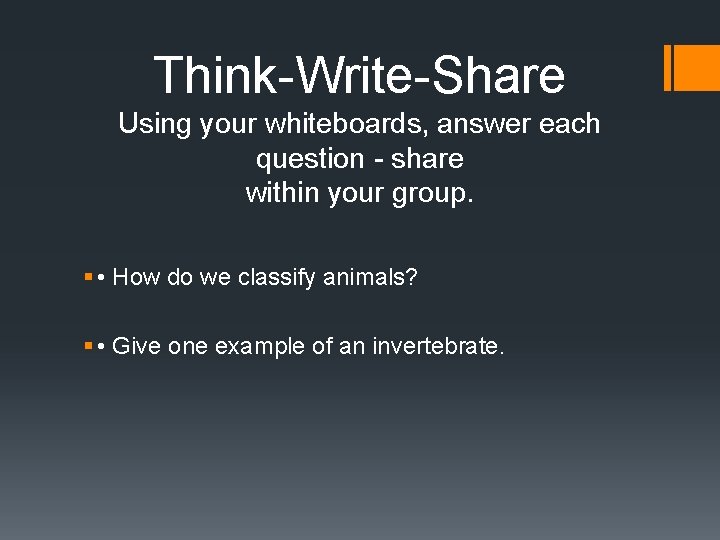 Think-Write-Share
Using your whiteboards, answer each question - share within your group.

• How do we classify animals?

• Give one example of an invertebrate.